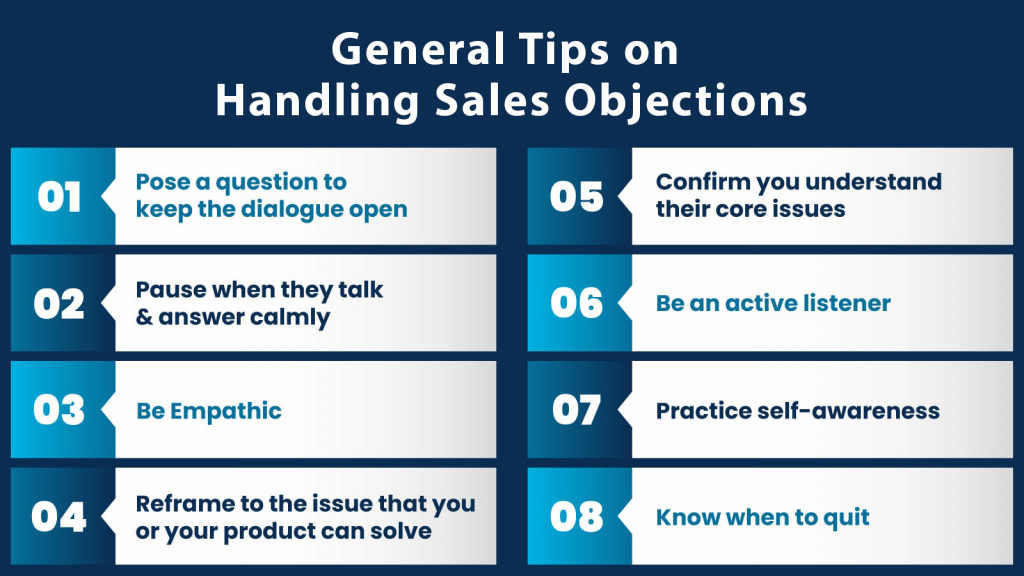 General Tips on
Handling Sales Objections

01 Pose a question to keep the dialogue open

02 Pause when they talk & answer calmly

03 Be Empathic

04 Reframe to the issue that you or your product can solve

05 Confirm you understand their core issues

06 Be an active listener

07 Practice self-awareness

08 Know when to quit